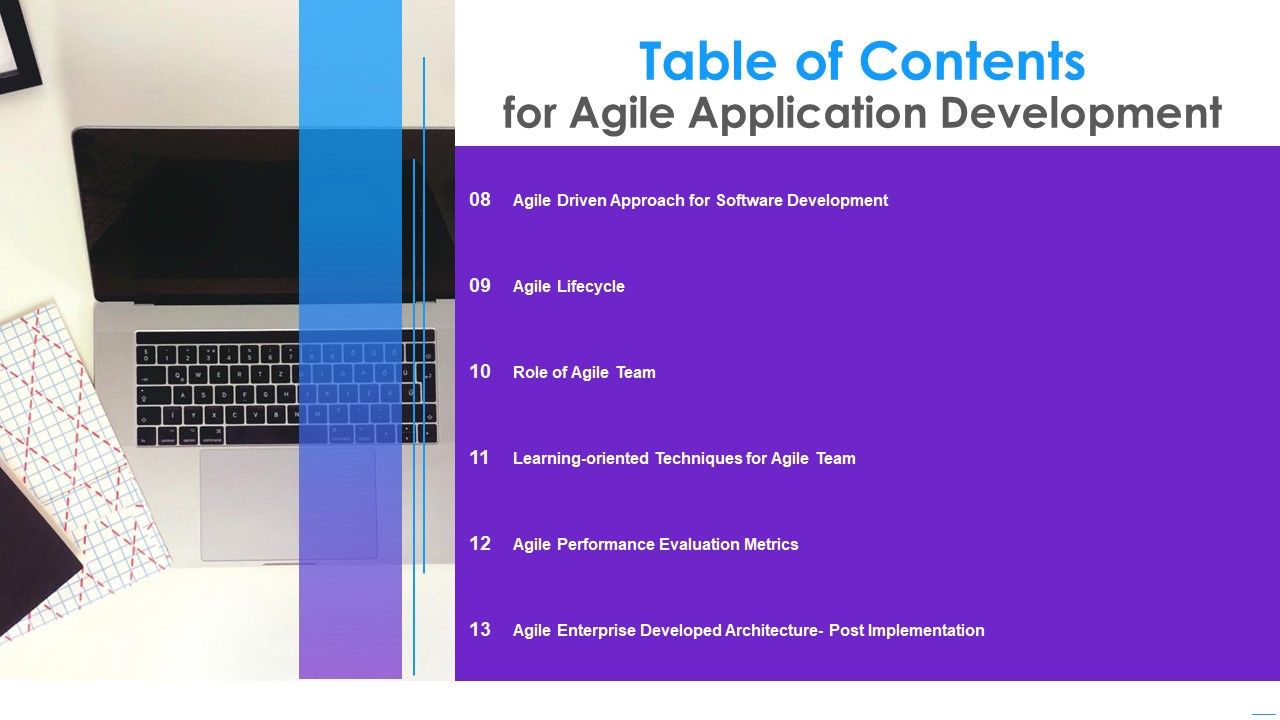 Table of Contents
for Agile Application Development

08 Agile Driven Approach for Software Development

09 Agile Lifecycle

10 Role of Agile Team

11 Learning-oriented Techniques for Agile Team

12 Agile Performance Evaluation Metrics

13 Agile Enterprise Developed Architecture- Post Implementation